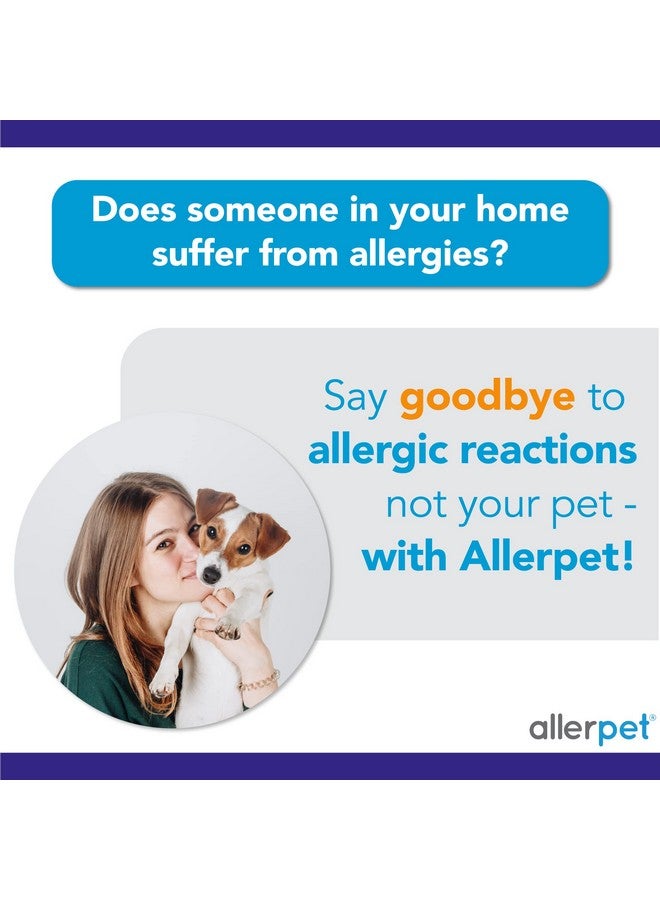 Does someone in your home suffer from allergies?

Say goodbye to allergic reactions not your pet - with Allerpet!

allerpet®